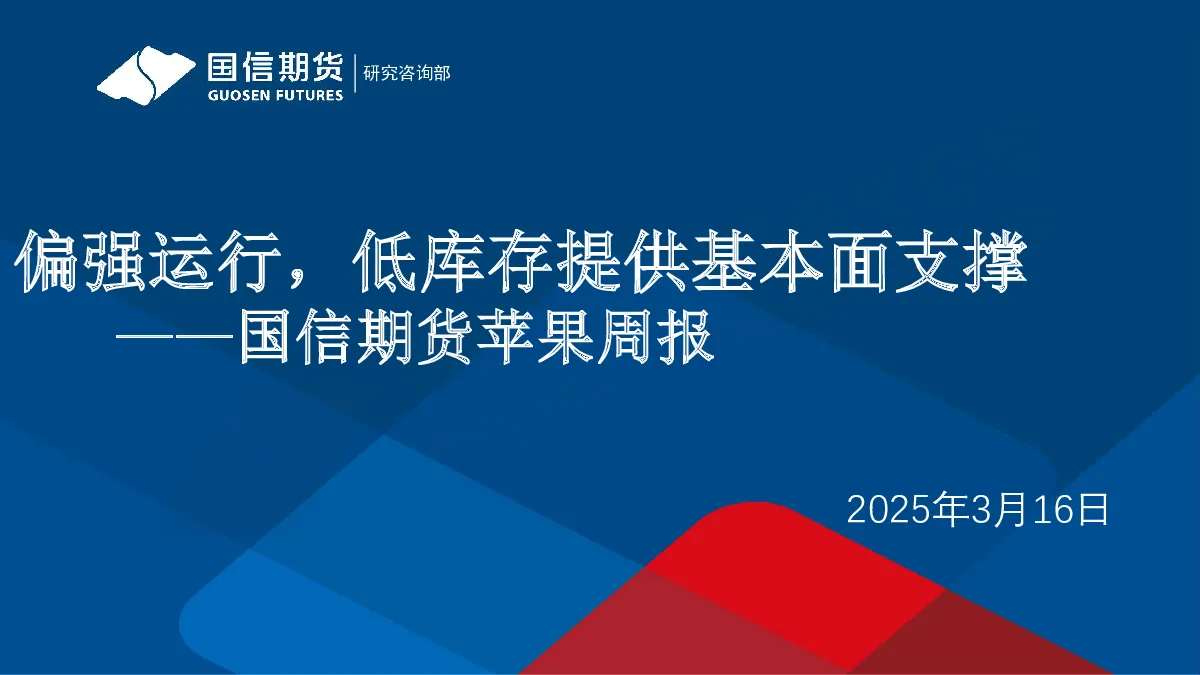 国信期货
GUOSEN FUTURES
研究咨询部

偏强运行，低库存提供基本面支撑
——国信期货苹果周报

2025年3月16日